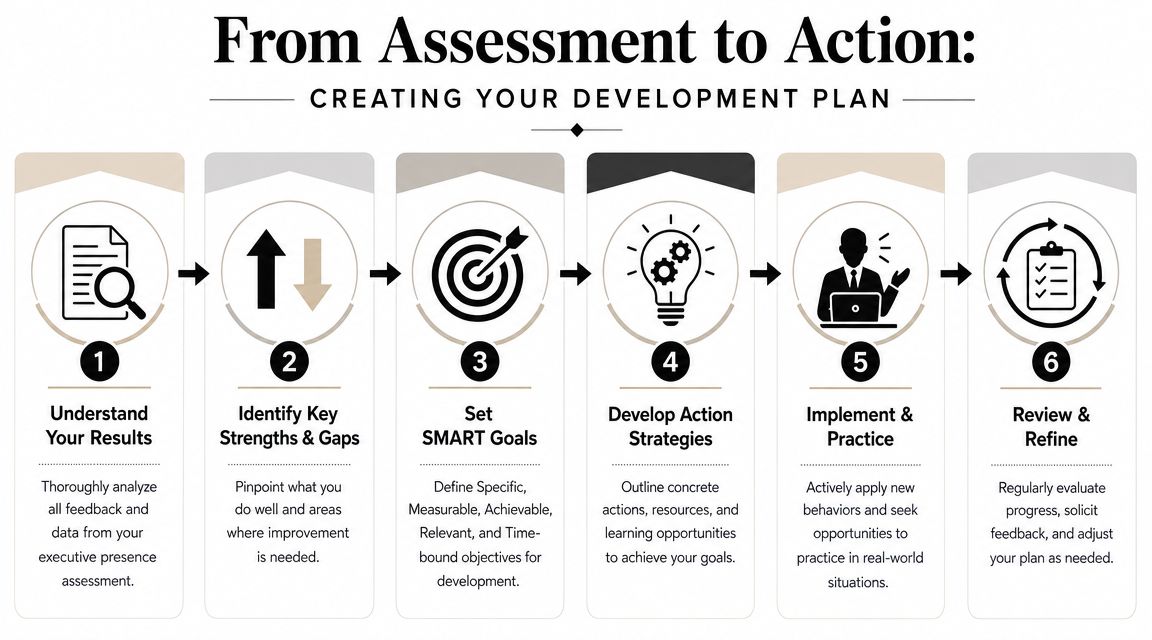 From Assessment to Action:

CREATING YOUR DEVELOPMENT PLAN

1

Understand Your Results

Thoroughly analyze all feedback and data from your executive presence assessment.

2

Identify Key Strengths & Gaps

Pinpoint what you do well and areas where improvement is needed.

3

Set SMART Goals

Define Specific, Measurable, Achievable, Relevant, and Time-bound objectives for development.

4

Develop Action Strategies

Outline concrete actions, resources, and learning opportunities to achieve your goals.

5

Implement & Practice

Actively apply new behaviors and seek opportunities to practice in real-world situations.

6

Review & Refine

Regularly evaluate progress, solicit feedback, and adjust your plan as needed.